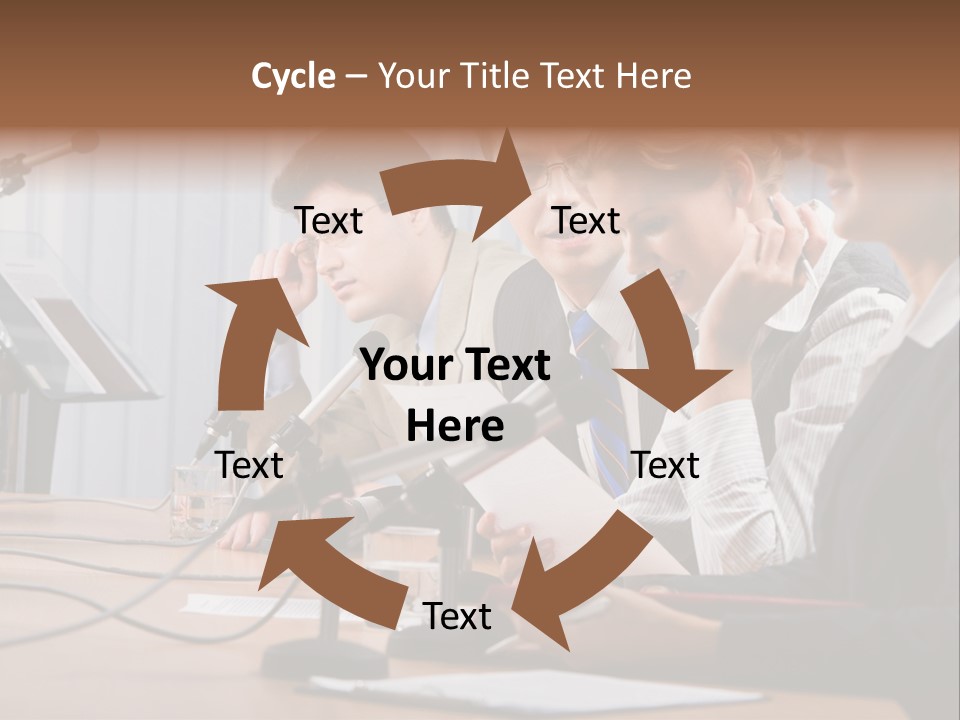 Cycle – Your Title Text Here

Text

Text

Your Text Here

Text

Text

Text